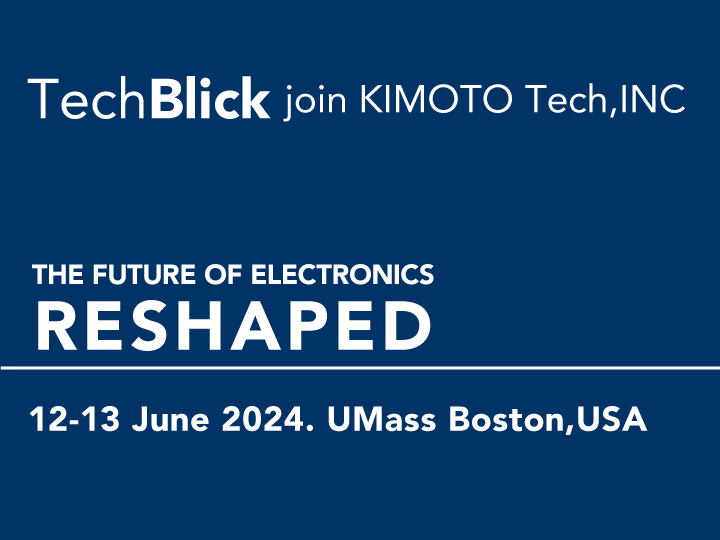 TechBlick join KIMOTO Tech,INC

THE FUTURE OF ELECTRONICS
RESHAPED

12-13 June 2024. UMass Boston,USA